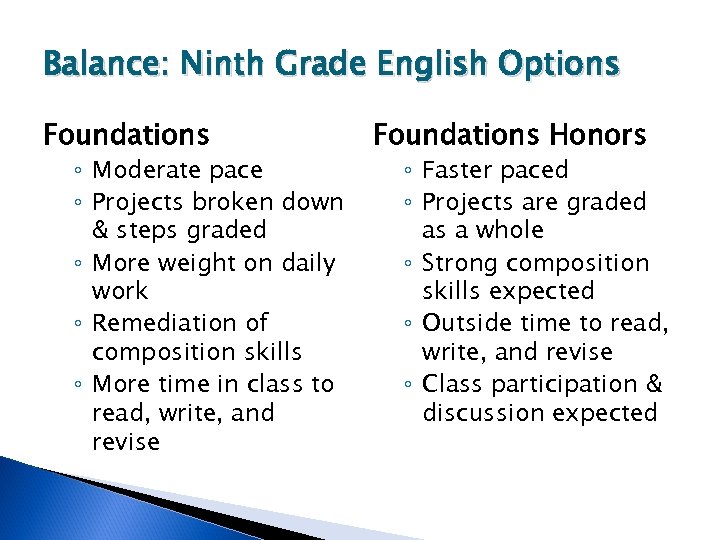 Balance: Ninth Grade English Options

Foundations
◦ Moderate pace
◦ Projects broken down & steps graded
◦ More weight on daily work
◦ Remediation of composition skills
◦ More time in class to read, write, and revise

Foundations Honors
◦ Faster paced
◦ Projects are graded as a whole
◦ Strong composition skills expected
◦ Outside time to read, write, and revise
◦ Class participation & discussion expected